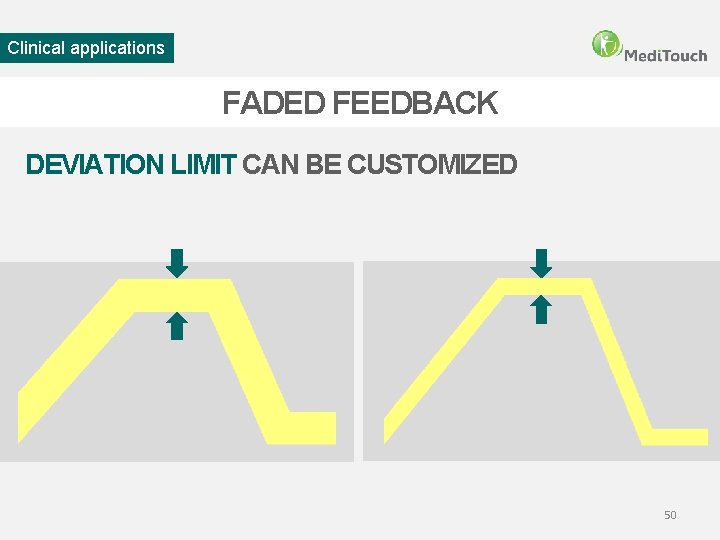 Clinical applications

MediTouch

FADED FEEDBACK

DEVIATION LIMIT CAN BE CUSTOMIZED

50